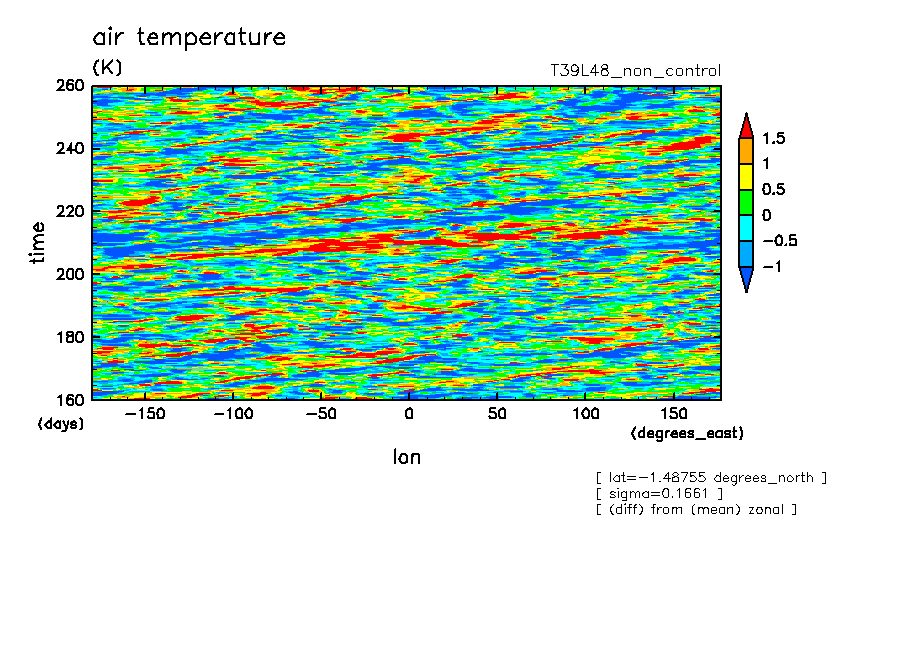 air temperature
(K)
T39L48_non_control

260
240
220
200
180
160
time
(days)

−150 −100 −50 0 50 100 150
(degrees_east)
lon

1.5
1
0.5
0
−0.5
−1

[ lat=−1.48755 degrees_north ]
[ sigma=0.1661 ]
[ (diff) from (mean) zonal ]